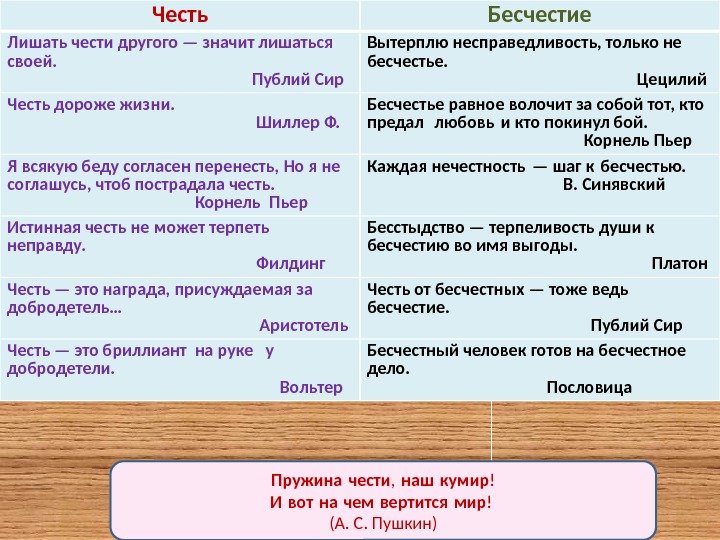 | Честь | Бесчестие |
|---|---|
| Лишать чести другого — значит лишаться своей. Публий Сир | Вытерплю несправедливость, только не бесчестье. Цецилий |
| Честь дороже жизни. Шиллер Ф. | Бесчестье равное волочит за собой тот, кто предал любовь и кто покинул бой. Корнель Пьер |
| Я всякую беду согласен перенесть, Но я не соглашусь, чтоб пострадала честь. Корнель Пьер | Каждая нечестность — шаг к бесчестью. В. Синявский |
| Истинная честь не может терпеть неправду. Филдинг | Бесстыдство — терпеливость души к бесчестию во имя выгоды. Платон |
| Честь — это награда, присуждаемая за добродетель... Аристотель | Честь от бесчестных — тоже ведь бесчестие. Публий Сир |
| Честь — это бриллиант на руке у добродетели. Вольтер | Бесчестный человек готов на бесчестное дело. Пословица |

Пружина чести, наш кумир!
И вот на чем вертится мир!
(А. С. Пушкин)